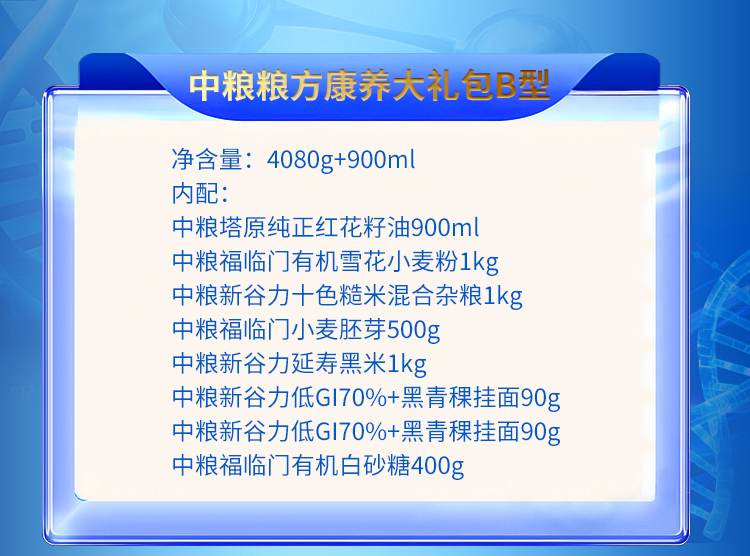 中粮粮方康养大礼包B型

净含量：4080g+900ml
内配：
中粮塔原纯正红花籽油900ml
中粮福临门有机雪花小麦粉1kg
中粮新谷力十色糙米混合杂粮1kg
中粮福临门小麦胚芽500g
中粮新谷力延寿黑米1kg
中粮新谷力低GI70%+黑青稞挂面90g
中粮新谷力低GI70%+黑青稞挂面90g
中粮福临门有机白砂糖400g